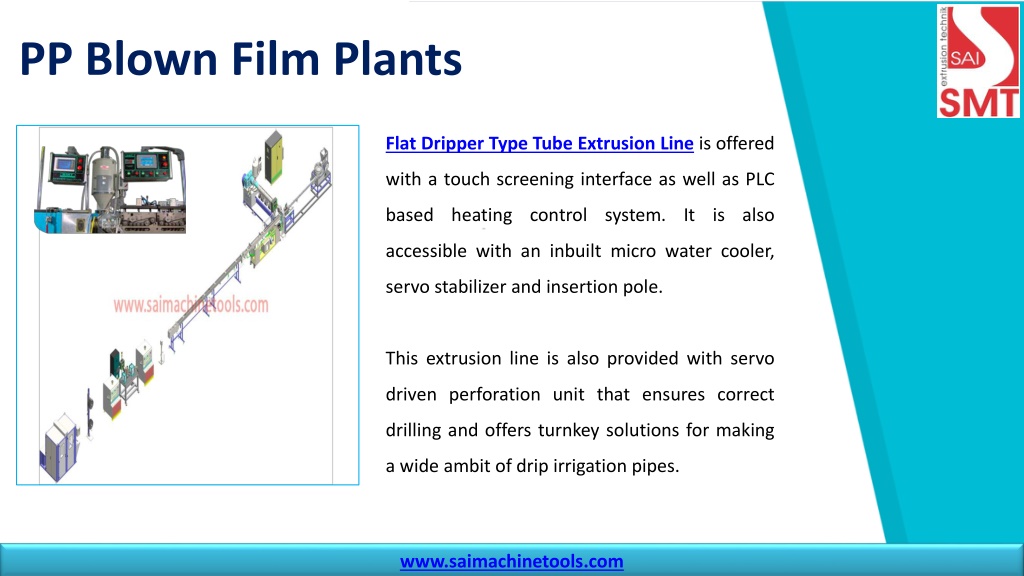 PP Blown Film Plants

extrusion technik
SAI
SMT

www.saimachinetools.com

Flat Dripper Type Tube Extrusion Line is offered with a touch screening interface as well as PLC based heating control system. It is also accessible with an inbuilt micro water cooler, servo stabilizer and insertion pole.

This extrusion line is also provided with servo driven perforation unit that ensures correct drilling and offers turnkey solutions for making a wide ambit of drip irrigation pipes.

www.saimachinetools.com